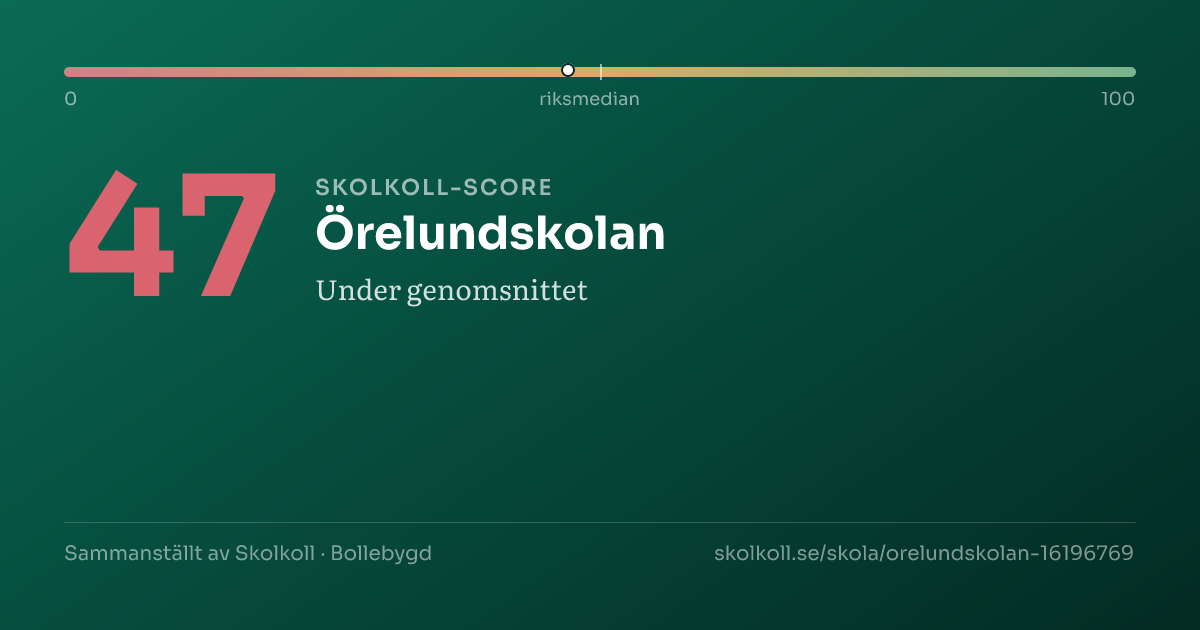 0
riksmedian
100

47

SKOLKOLL-SCORE

Örelundskolan

Under genomsnittet

Sammanställt av Skolkoll · Bollebygd

skolkoll.se/skola/orelundskolan-16196769